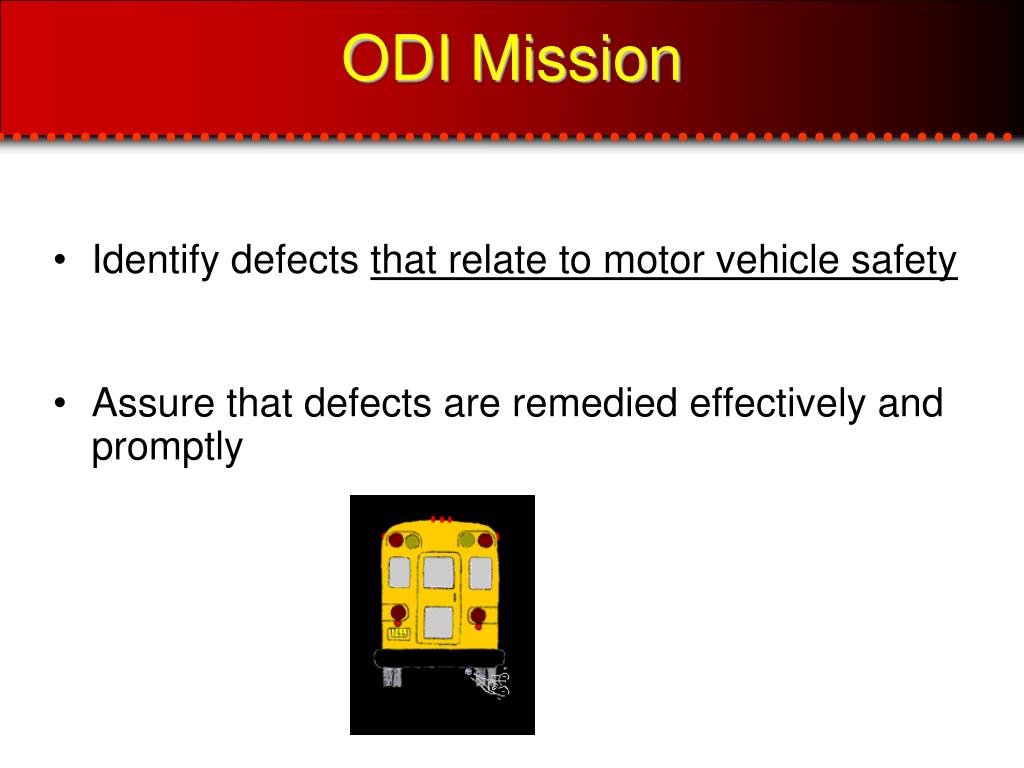 ODI Mission

• Identify defects that relate to motor vehicle safety

• Assure that defects are remedied effectively and promptly